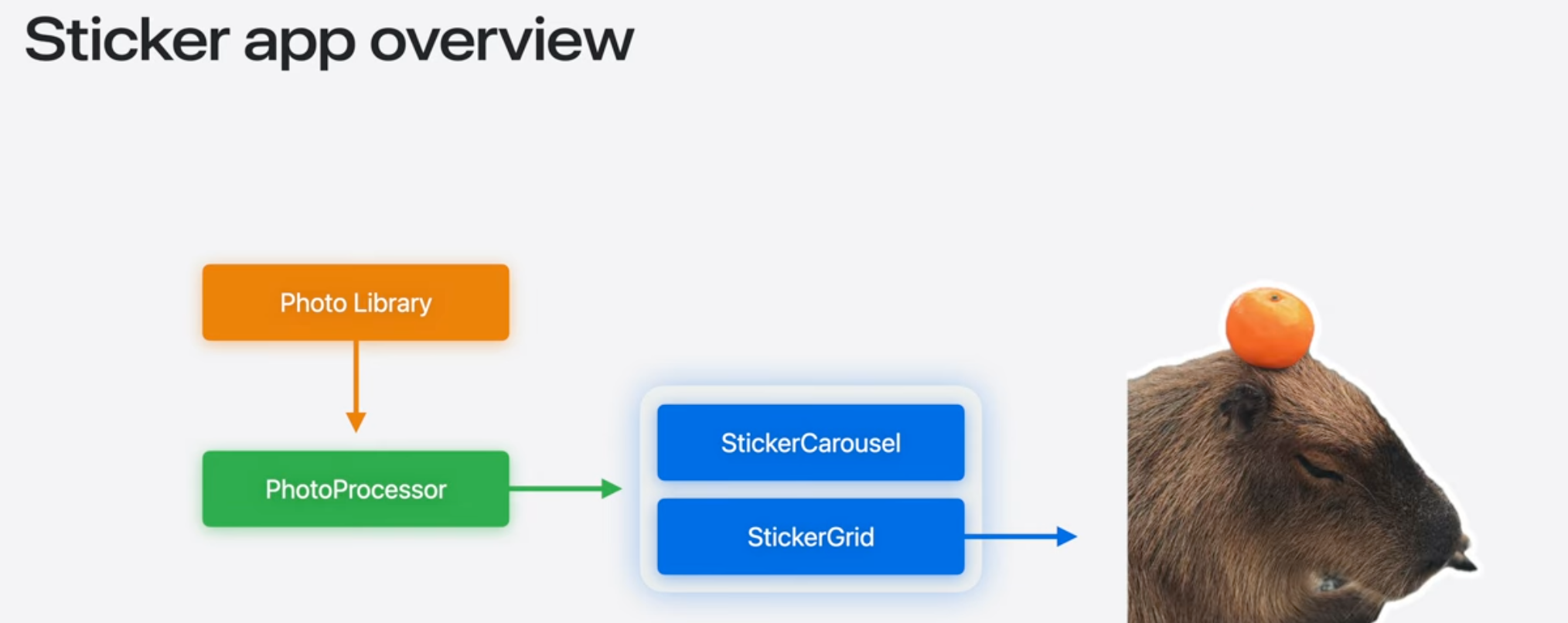 Sticker app overview

Photo Library

PhotoProcessor

StickerCarousel

StickerGrid